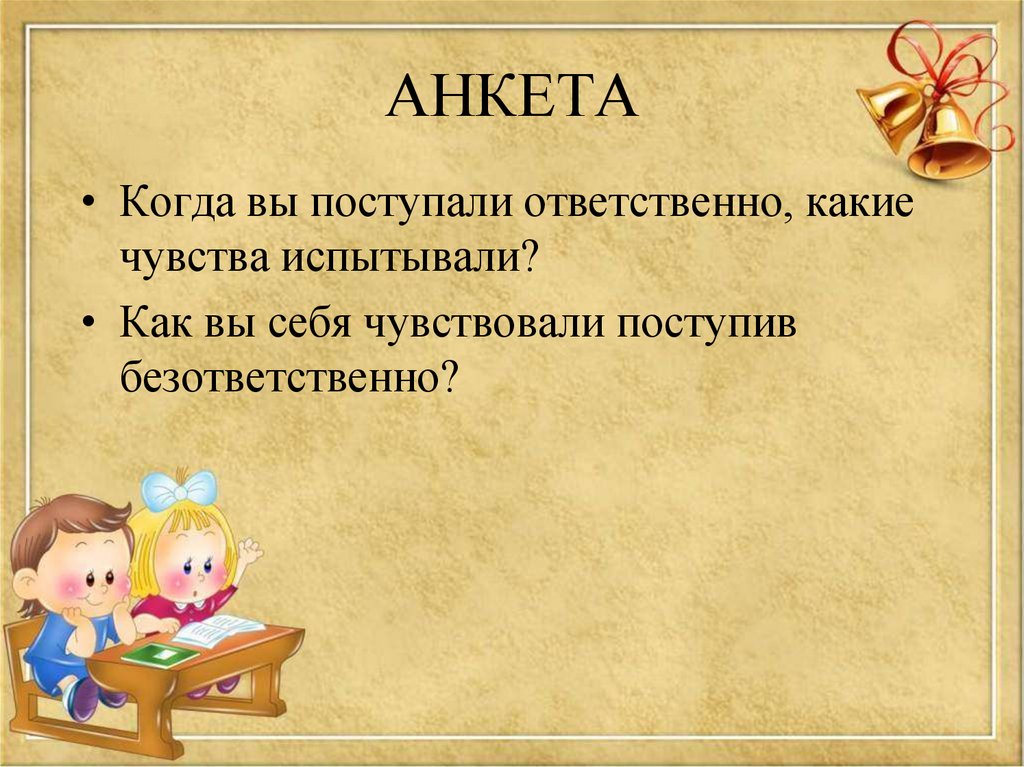 АНКЕТА

• Когда вы поступали ответственно, какие чувства испытывали?

• Как вы себя чувствовали поступив безответственно?